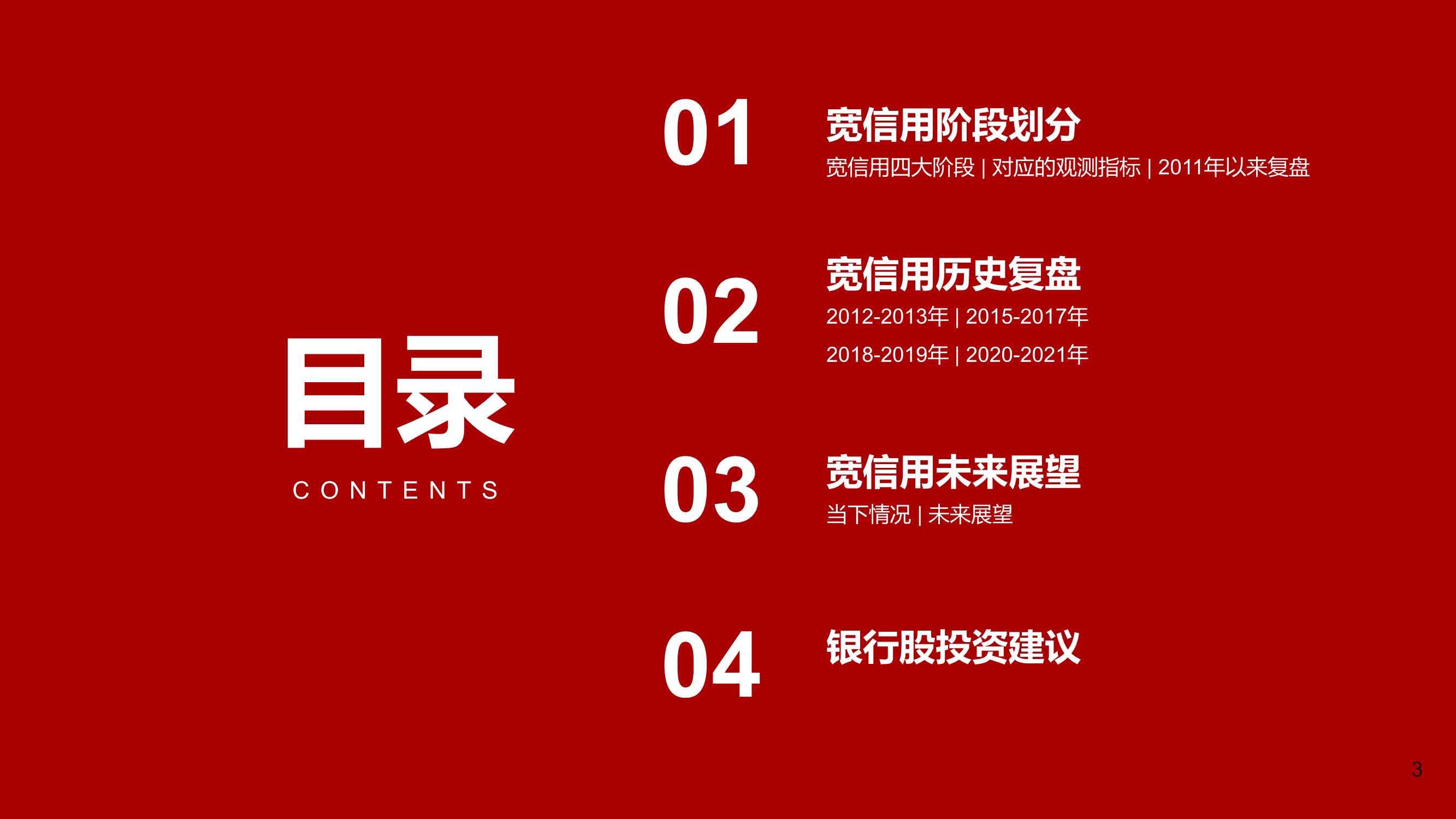 目录
CONTENTS

01
宽信用阶段划分
宽信用四大阶段 | 对应的观测指标 | 2011年以来复盘

02
宽信用历史复盘
2012-2013年 | 2015-2017年
2018-2019年 | 2020-2021年

03
宽信用未来展望
当下情况 | 未来展望

04
银行股投资建议

3